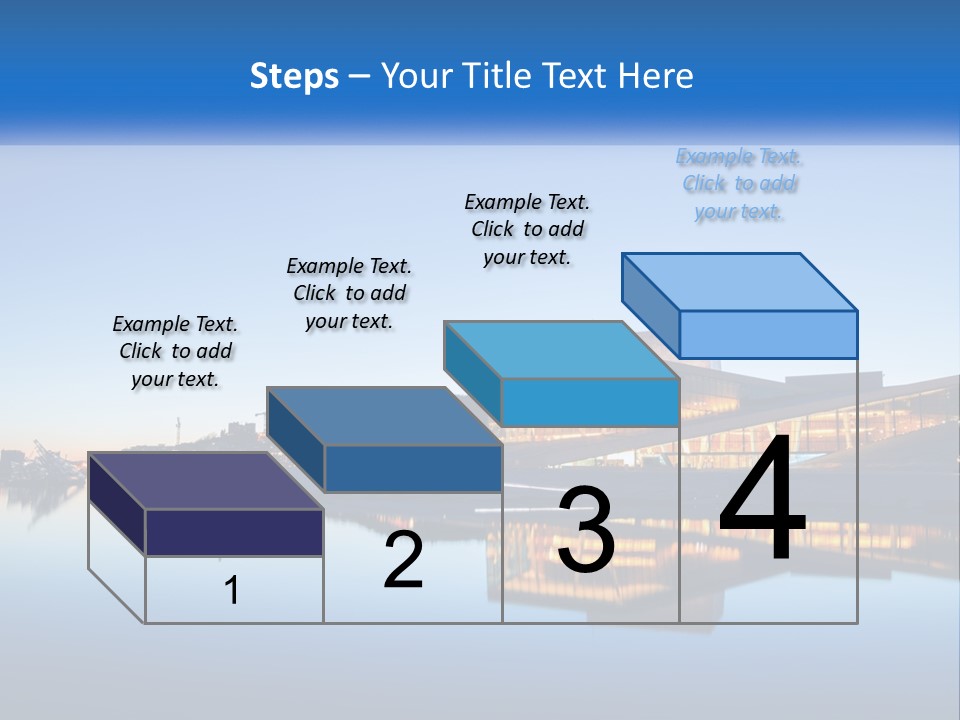 Steps – Your Title Text Here

Example Text. Click to add your text.

Example Text. Click to add your text.

Example Text. Click to add your text.

Example Text. Click to add your text.

1

2

3

4